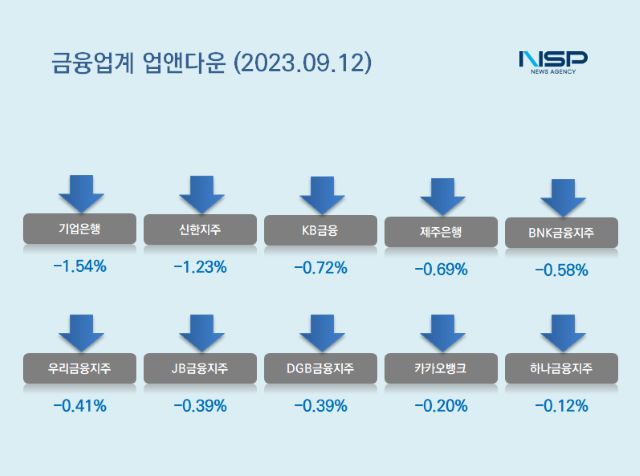 금융업계 업앤다운 (2023.09.12)

NSP
NEWS AGENCY

기업은행
-1.54%

신한지주
-1.23%

KB금융
-0.72%

제주은행
-0.69%

BNK금융지주
-0.58%

우리금융지주
-0.41%

JB금융지주
-0.39%

DGB금융지주
-0.39%

카카오뱅크
-0.20%

하나금융지주
-0.12%